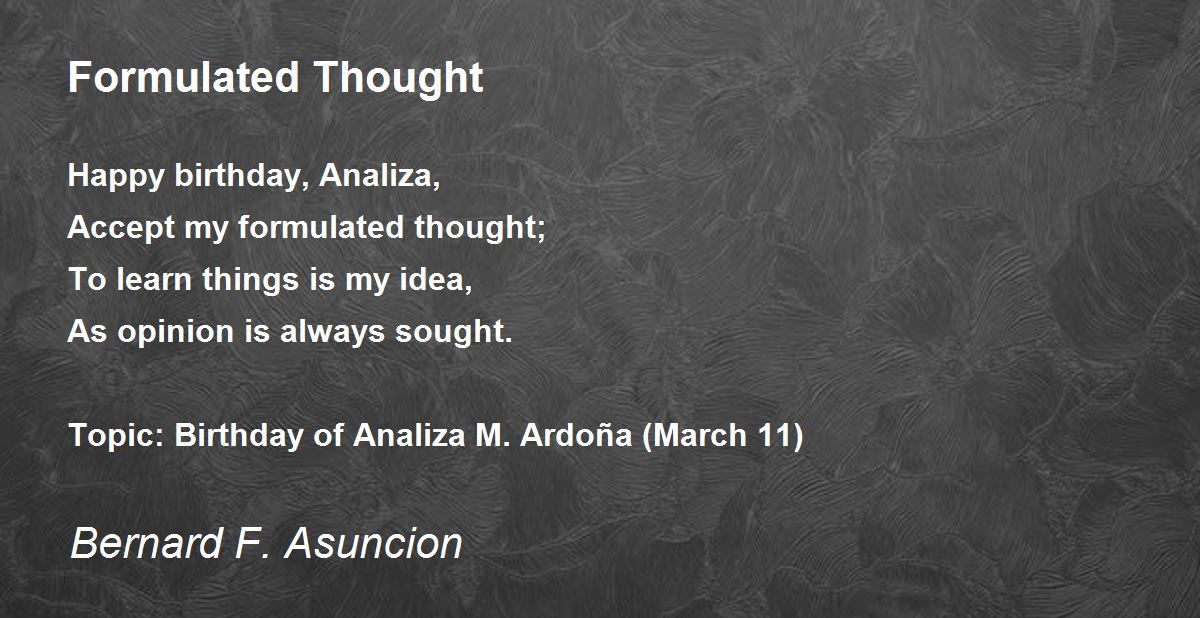 Formulated Thought

Happy birthday, Analiza,
Accept my formulated thought;
To learn things is my idea,
As opinion is always sought.

Topic: Birthday of Analiza M. Ardoña (March 11)

Bernard F. Asuncion